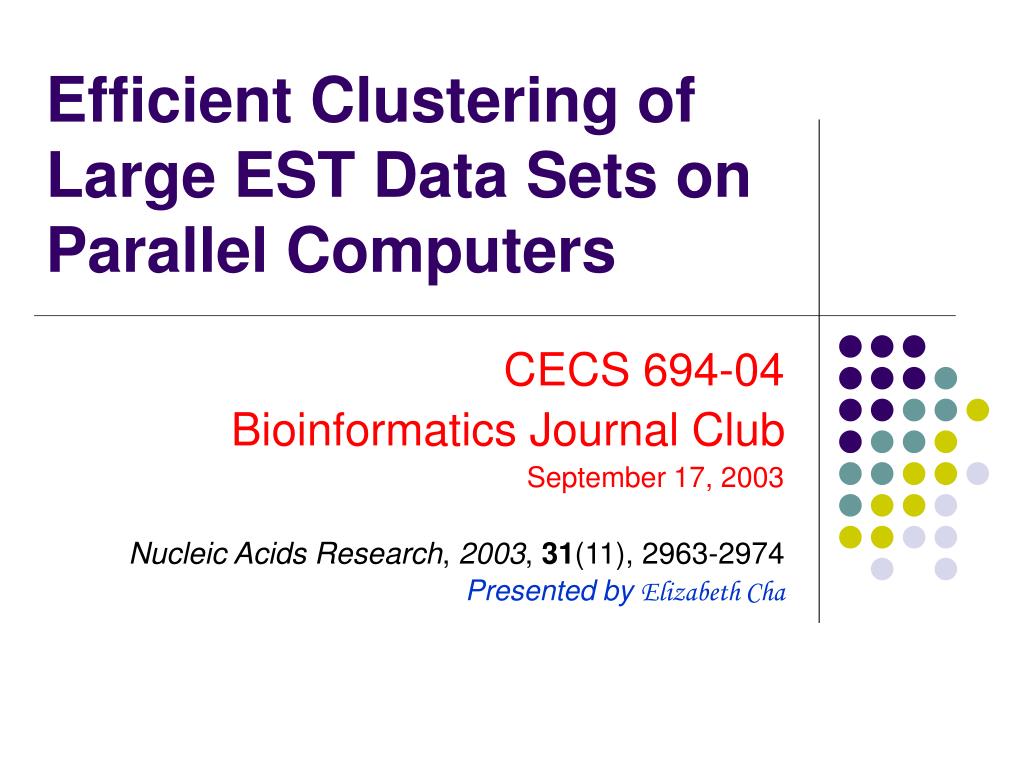 Efficient Clustering of Large EST Data Sets on Parallel Computers

CECS 694-04
Bioinformatics Journal Club
September 17, 2003

Nucleic Acids Research, 2003, 31(11), 2963-2974
Presented by Elizabeth Cha